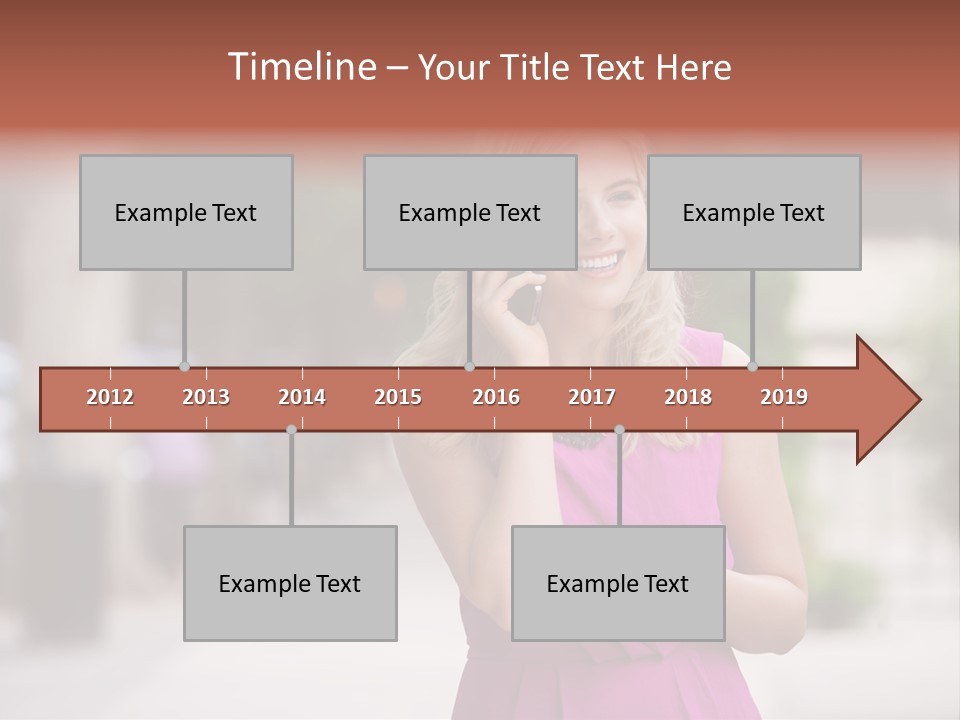 Timeline – Your Title Text Here

Example Text

Example Text

Example Text

2012 2013 2014 2015 2016 2017 2018 2019

Example Text

Example Text